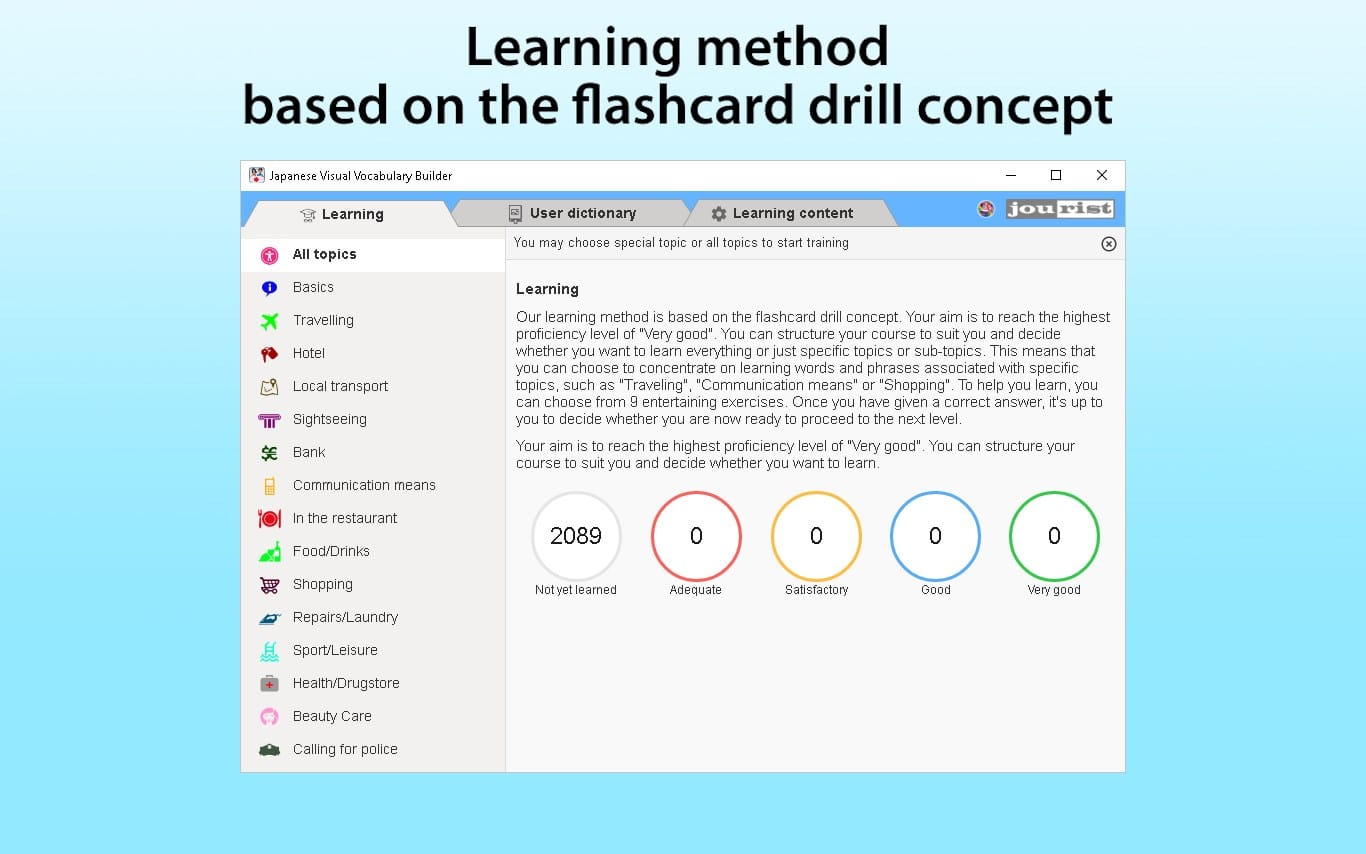 Learning method
based on the flashcard drill concept

Japanese Visual Vocabulary Builder

Learning
User dictionary
Learning content
jourist

All topics
Basics
Travelling
Hotel
Local transport
Sightseeing
Bank
Communication means
In the restaurant
Food/Drinks
Shopping
Repairs/Laundry
Sport/Leisure
Health/Drugstore
Beauty Care
Calling for police

You may choose special topic or all topics to start training

Learning

Our learning method is based on the flashcard drill concept. Your aim is to reach the highest proficiency level of "Very good". You can structure your course to suit you and decide whether you want to learn everything or just specific topics or sub-topics. This means that you can choose to concentrate on learning words and phrases associated with specific topics, such as "Traveling", "Communication means" or "Shopping". To help you learn, you can choose from 9 entertaining exercises. Once you have given a correct answer, it's up to you to decide whether you are now ready to proceed to the next level.

Your aim is to reach the highest proficiency level of "Very good". You can structure your course to suit you and decide whether you want to learn.

2089
Not yet learned
0
Adequate
0
Satisfactory
0
Good
0
Very good